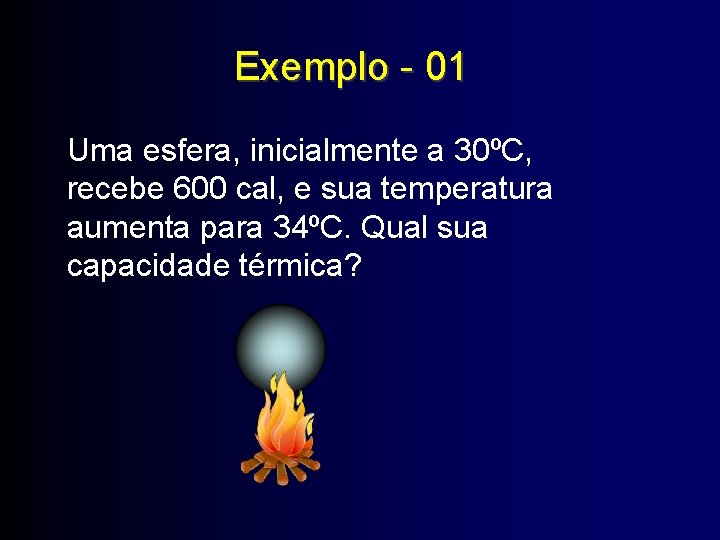 Exemplo - 01

Uma esfera, inicialmente a 30ºC, recebe 600 cal, e sua temperatura aumenta para 34ºC. Qual sua capacidade térmica?